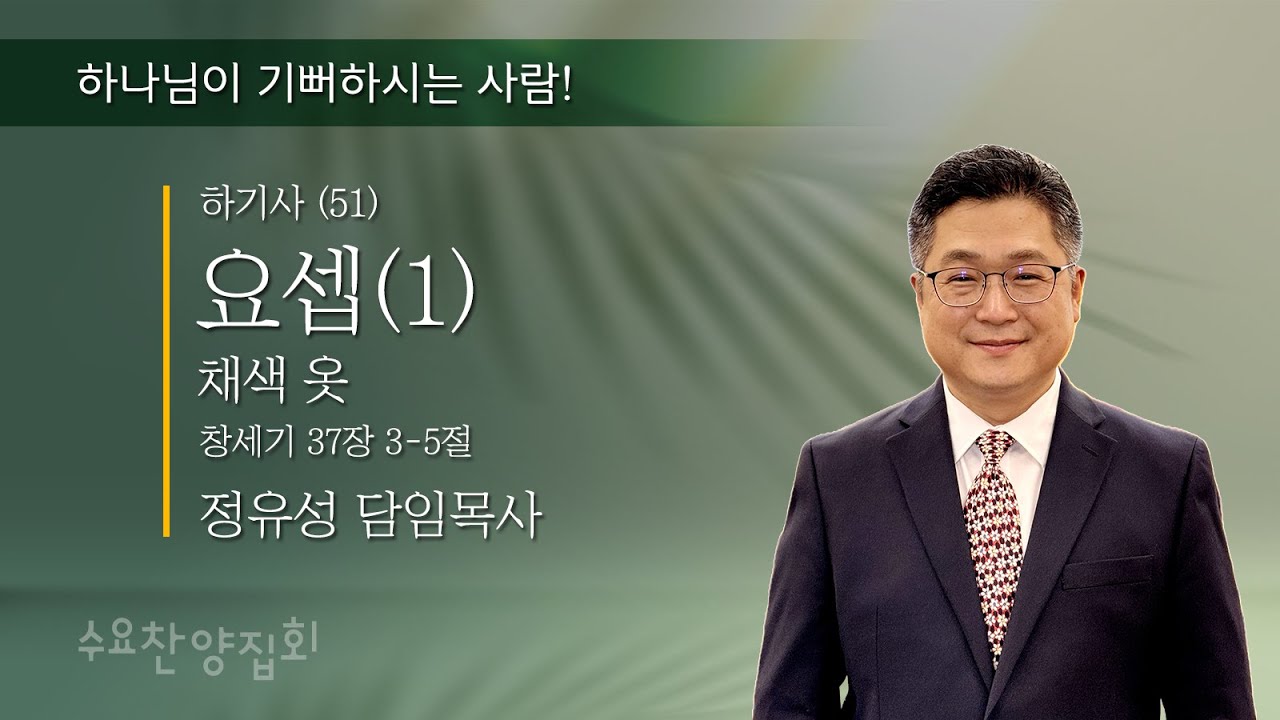 하나님이 기뻐하시는 사람!

하기사 (51)

요셉(1)

채색 옷

창세기 37장 3-5절

정유성 담임목사

수요찬양집회